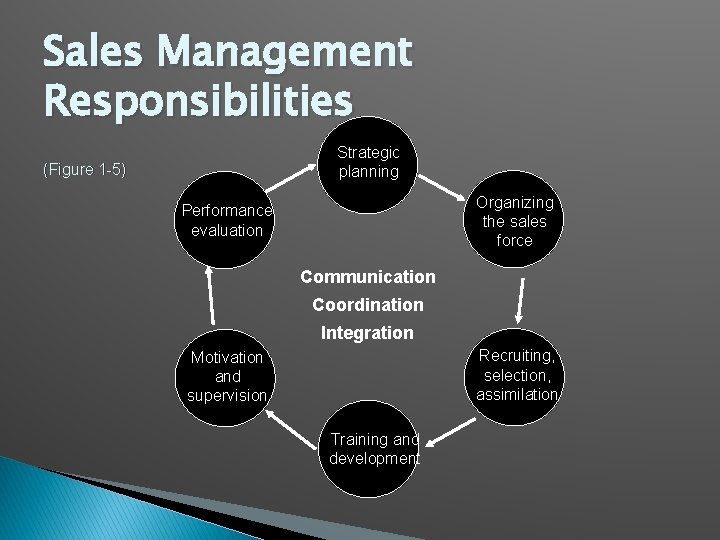 Sales Management Responsibilities

(Figure 1-5)

Strategic planning

Organizing the sales force

Recruiting, selection, assimilation

Training and development

Motivation and supervision

Performance evaluation

Communication
Coordination
Integration